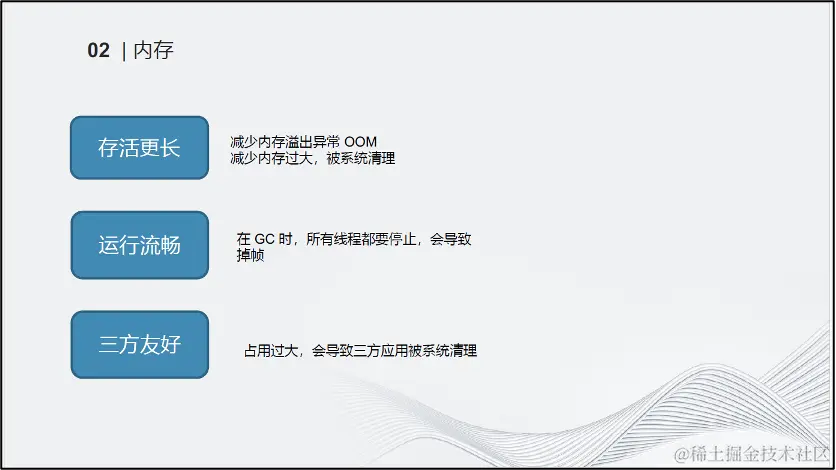 02 | 内存

存活更长

减少内存溢出异常 OOM
减少内存过大，被系统清理

运行流畅

在 GC 时，所有线程都要停止，会导致掉帧

三方友好

占用过大，会导致三方应用被系统清理

@稀土掘金技术社区